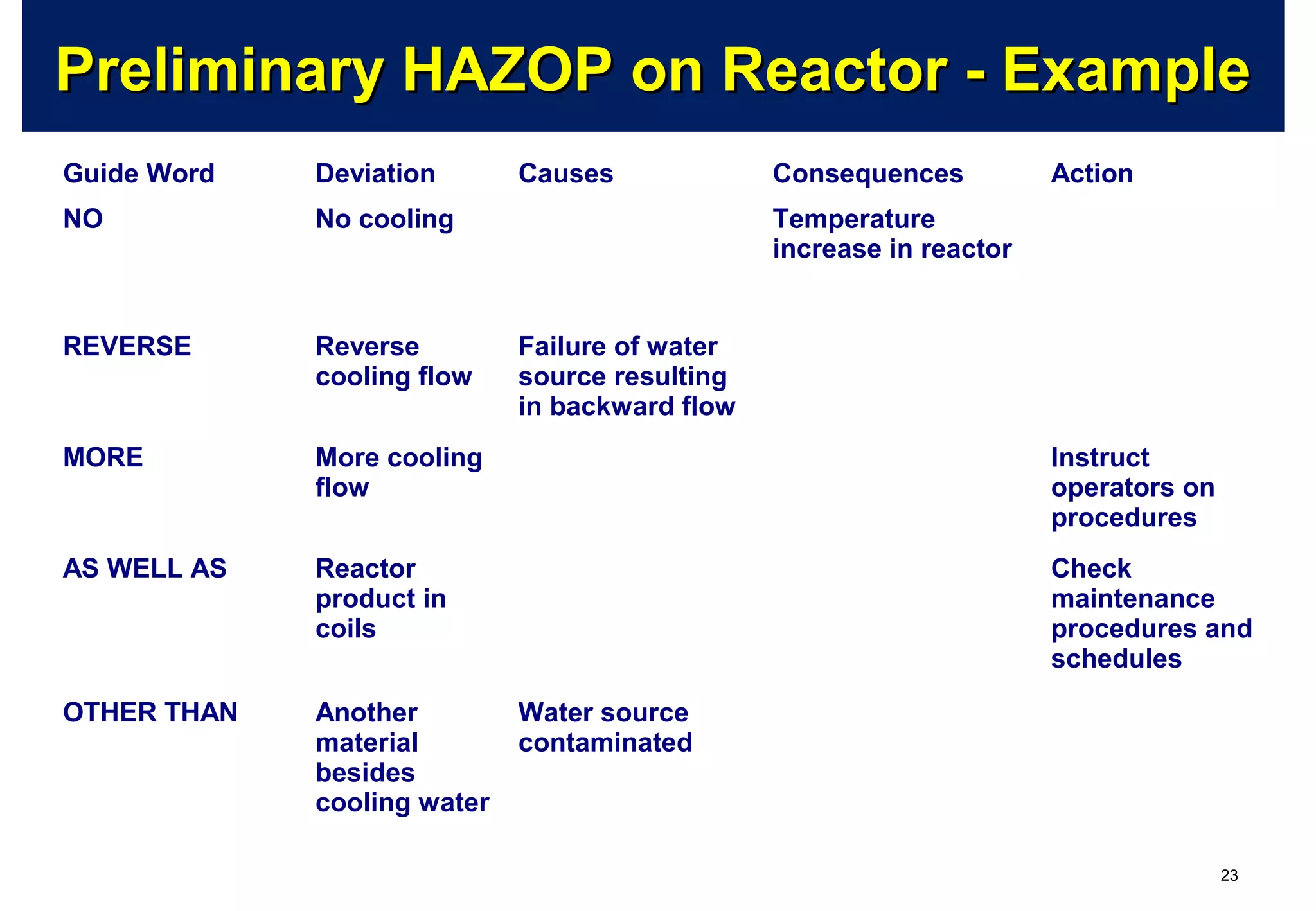 Preliminary HAZOP on Reactor - Example

| Guide Word | Deviation | Causes | Consequences | Action |
|---|---|---|---|---|
| NO | No cooling | | Temperature increase in reactor | |
| REVERSE | Reverse cooling flow | Failure of water source resulting in backward flow | | |
| MORE | More cooling flow | | | Instruct operators on procedures |
| AS WELL AS | Reactor product in coils | | | Check maintenance procedures and schedules |
| OTHER THAN | Another material besides cooling water | Water source contaminated | | |

23